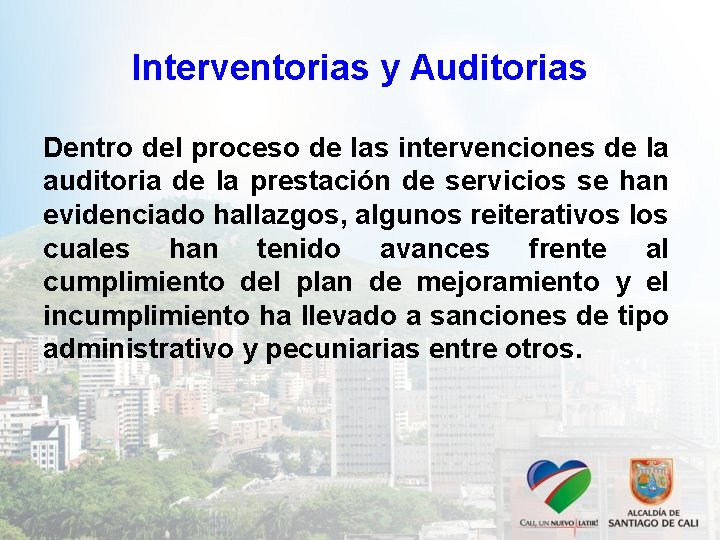 Interventorias y Auditorias

Dentro del proceso de las intervenciones de la auditoria de la prestación de servicios se han evidenciado hallazgos, algunos reiterativos los cuales han tenido avances frente al cumplimiento del plan de mejoramiento y el incumplimiento ha llevado a sanciones de tipo administrativo y pecuniarias entre otros.

CALI, UN NUEVO LATIR!

ALCALDÍA DE SANTIAGO DE CALI